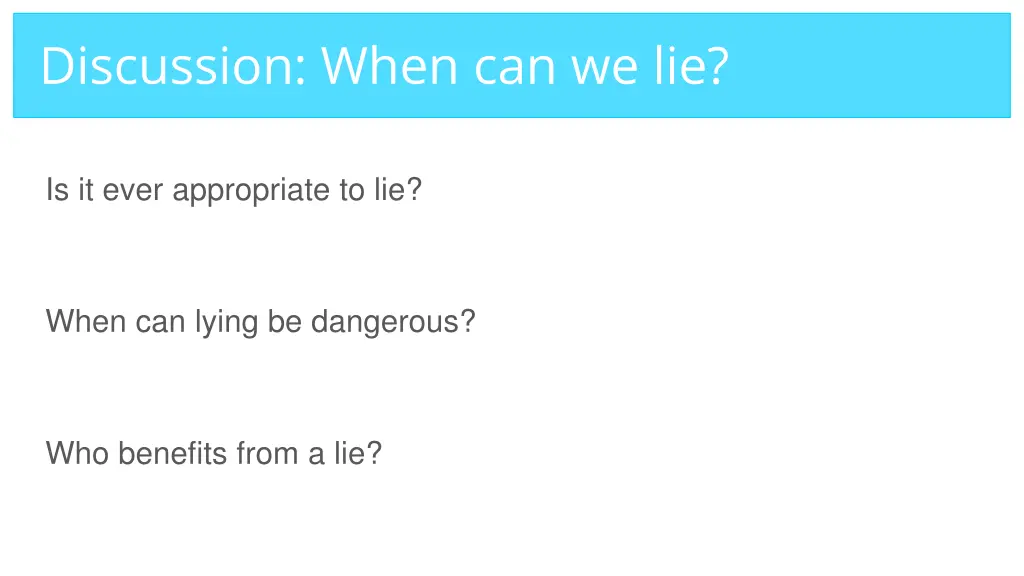 Discussion: When can we lie?

Is it ever appropriate to lie?

When can lying be dangerous?

Who benefits from a lie?